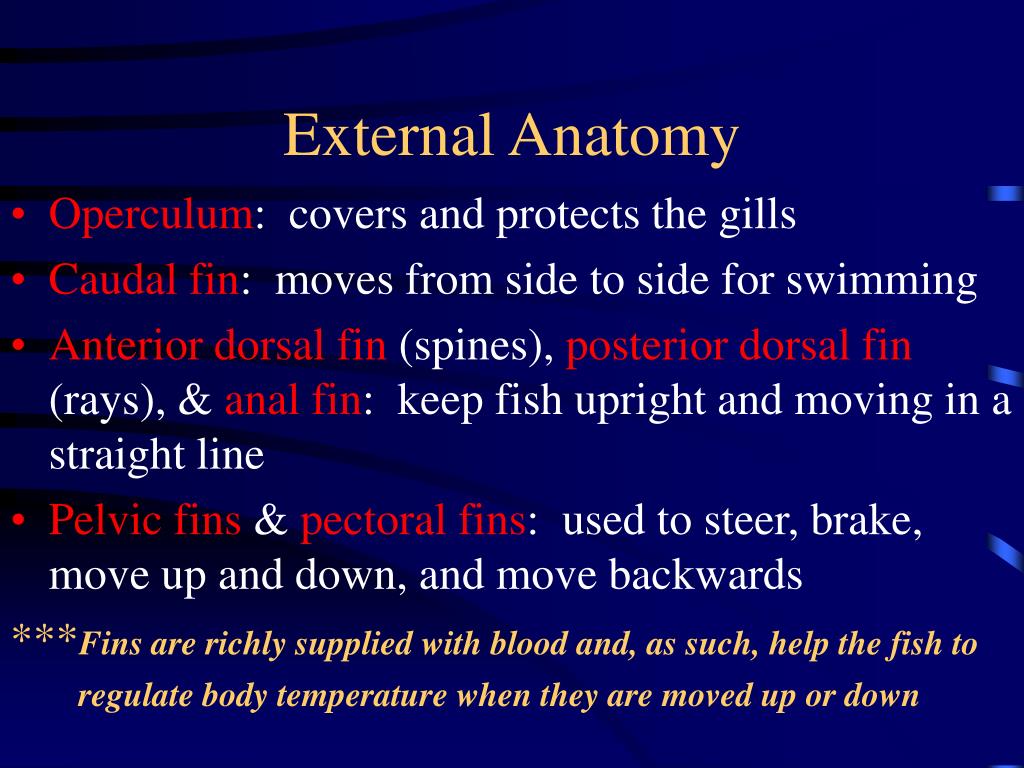 External Anatomy

• Operculum: covers and protects the gills

• Caudal fin: moves from side to side for swimming

• Anterior dorsal fin (spines), posterior dorsal fin (rays), & anal fin: keep fish upright and moving in a straight line

• Pelvic fins & pectoral fins: used to steer, brake, move up and down, and move backwards

***Fins are richly supplied with blood and, as such, help the fish to regulate body temperature when they are moved up or down